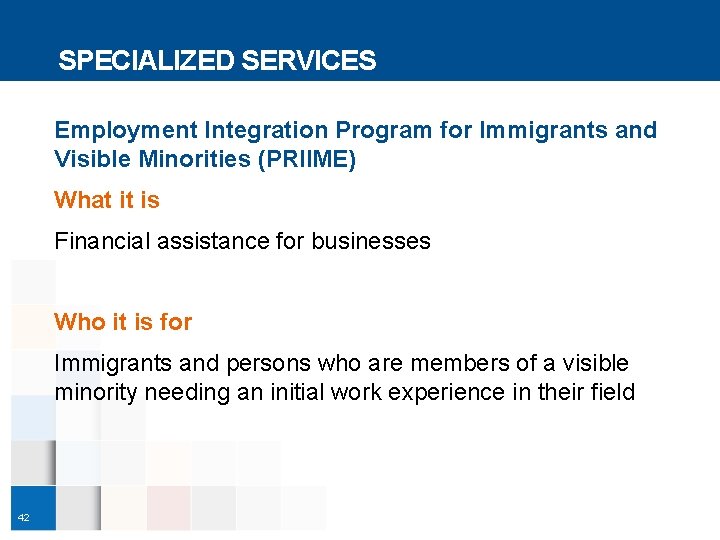 SPECIALIZED SERVICES

Employment Integration Program for Immigrants and Visible Minorities (PRIIME)

What it is

Financial assistance for businesses

Who it is for

Immigrants and persons who are members of a visible minority needing an initial work experience in their field

42